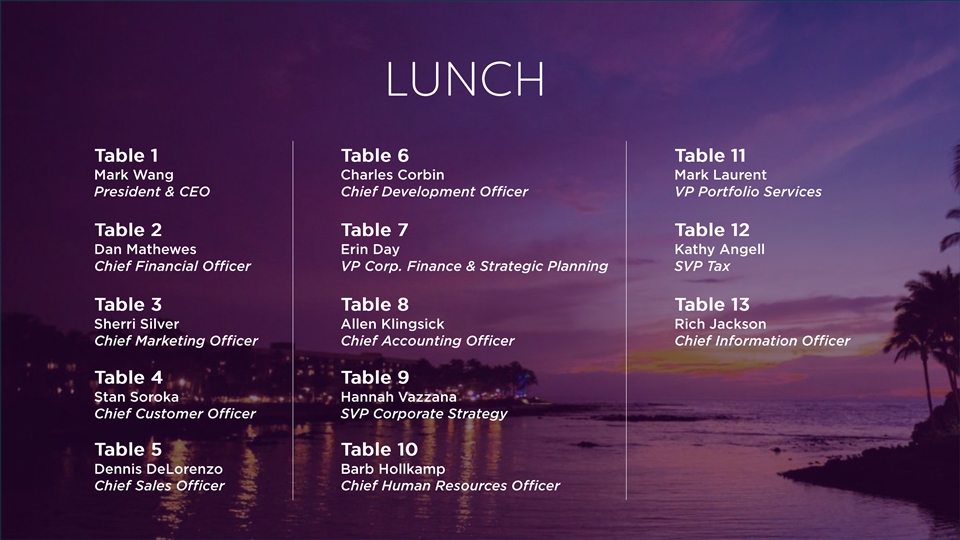 LUNCH

Table 1
Mark Wang
President & CEO

Table 2
Dan Mathewes
Chief Financial Officer

Table 3
Sherri Silver
Chief Marketing Officer

Table 4
Stan Soroka
Chief Customer Officer

Table 5
Dennis DeLorenzo
Chief Sales Officer

Table 6
Charles Corbin
Chief Development Officer

Table 7
Erin Day
VP Corp. Finance & Strategic Planning

Table 8
Allen Klingsick
Chief Accounting Officer

Table 9
Hannah Vazzana
SVP Corporate Strategy

Table 10
Barb Hollkamp
Chief Human Resources Officer

Table 11
Mark Laurent
VP Portfolio Services

Table 12
Kathy Angell
SVP Tax

Table 13
Rich Jackson
Chief Information Officer